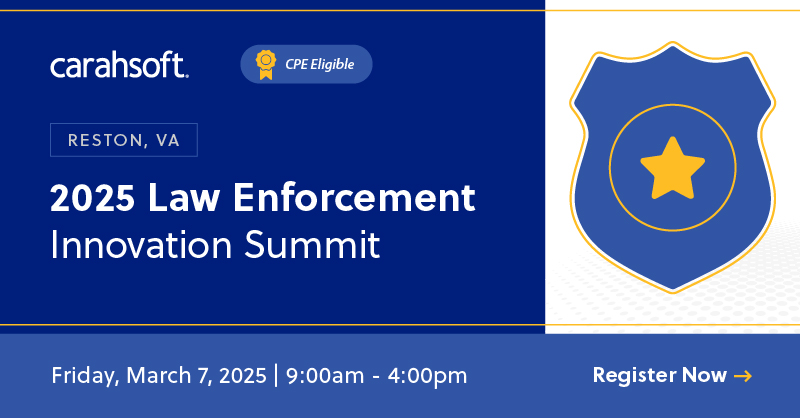 carahsoft.

CPE Eligible

RESTON, VA

2025 Law Enforcement
Innovation Summit

Friday, March 7, 2025 | 9:00am - 4:00pm

Register Now →